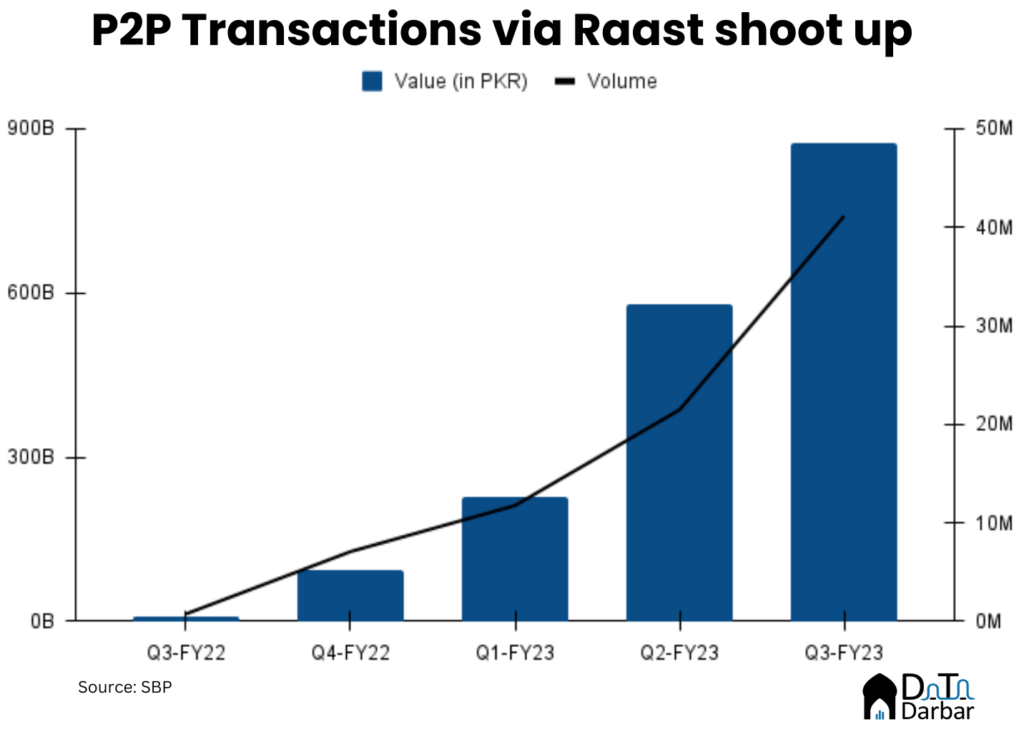 P2P Transactions via Raast shoot up

Value (in PKR) Volume

900B
600B
300B
0B

50M
40M
30M
20M
10M
0M

Q3-FY22
Q4-FY22
Q1-FY23
Q2-FY23
Q3-FY23

Source: SBP

Data Darbar